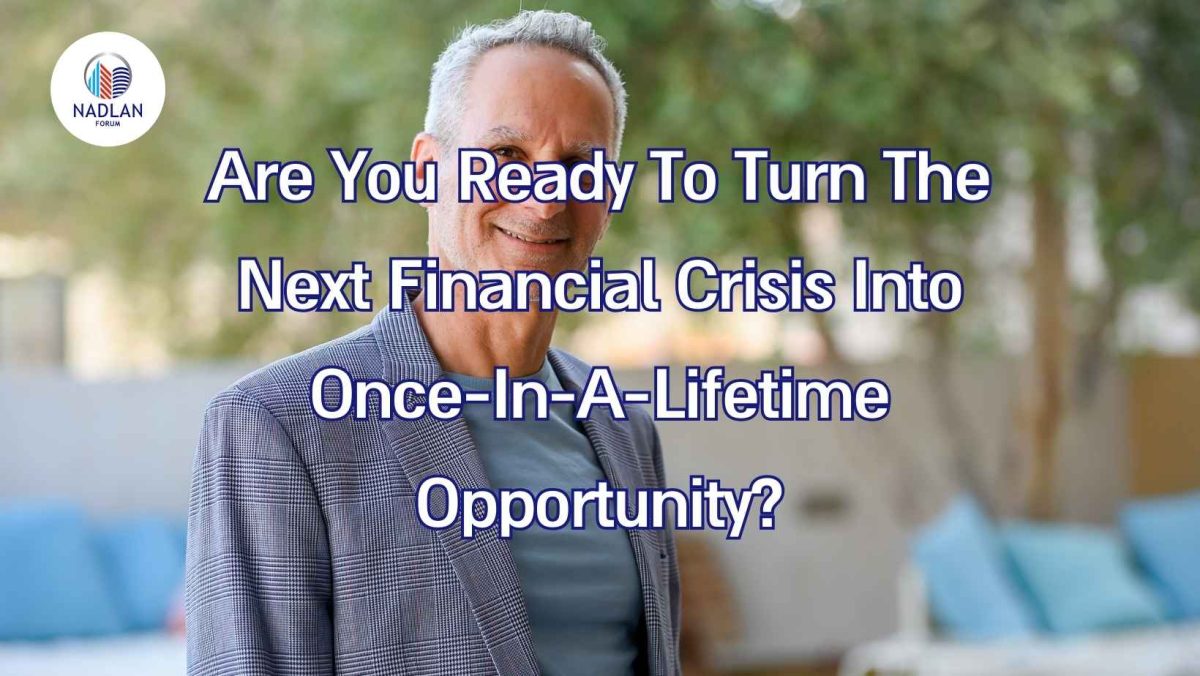 NADLAN
FORUM

Are You Ready To Turn The Next Financial Crisis Into Once-In-A-Lifetime Opportunity?